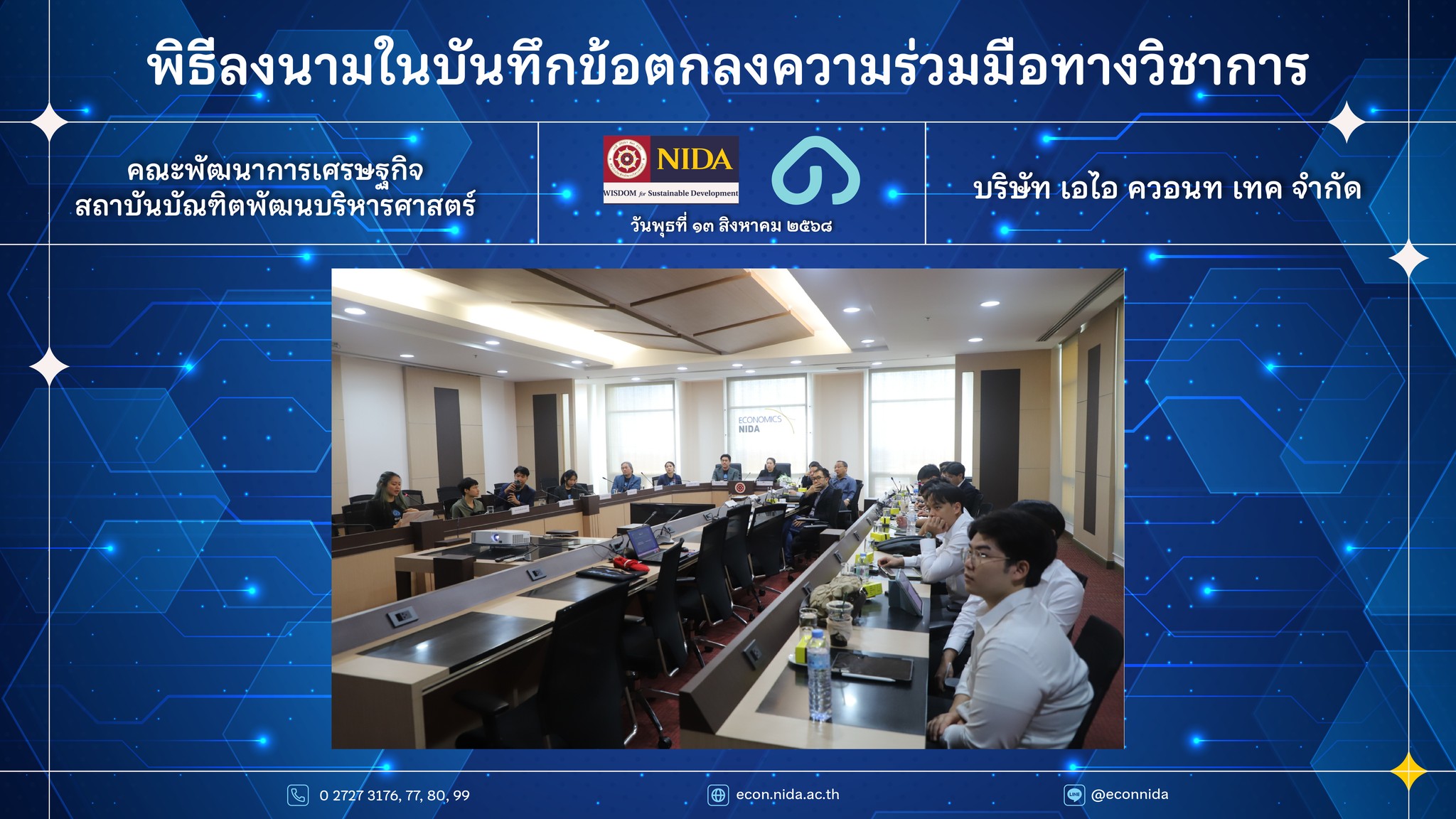 พิธีลงนามในบันทึกข้อตกลงความร่วมมือทางวิชาการ

คณะพัฒนาการเศรษฐกิจ
สถาบันบัณฑิตพัฒนบริหารศาสตร์

NIDA
WISDOM for Sustainable Development

วันพุธที่ ๑๓ สิงหาคม ๒๕๖๘

บริษัท เอไอ ควอนท เทค จำกัด

ECONOMICS
NIDA

0 2727 3176, 77, 80, 99

econ.nida.ac.th

@econnida